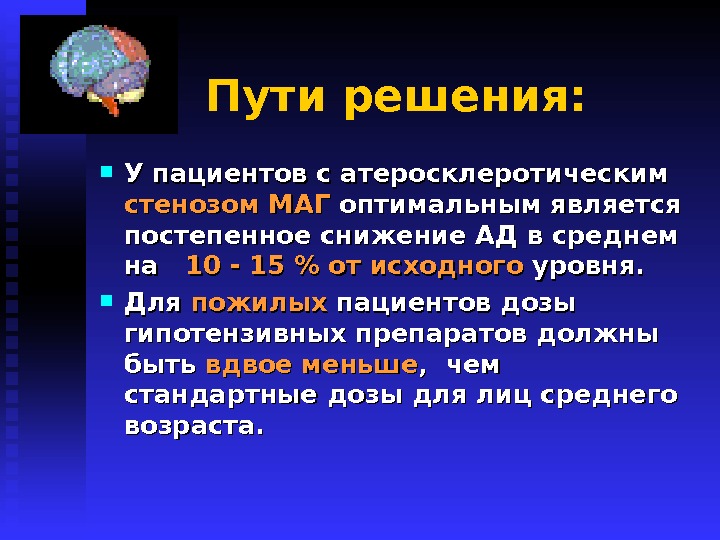 Пути решения:

У пациентов с атеросклеротическим стенозом МАГ оптимальным является постепенное снижение АД в среднем на 10 - 15 % от исходного уровня.

Для пожилых пациентов дозы гипотензивных препаратов должны быть вдвое меньше, чем стандартные дозы для лиц среднего возраста.